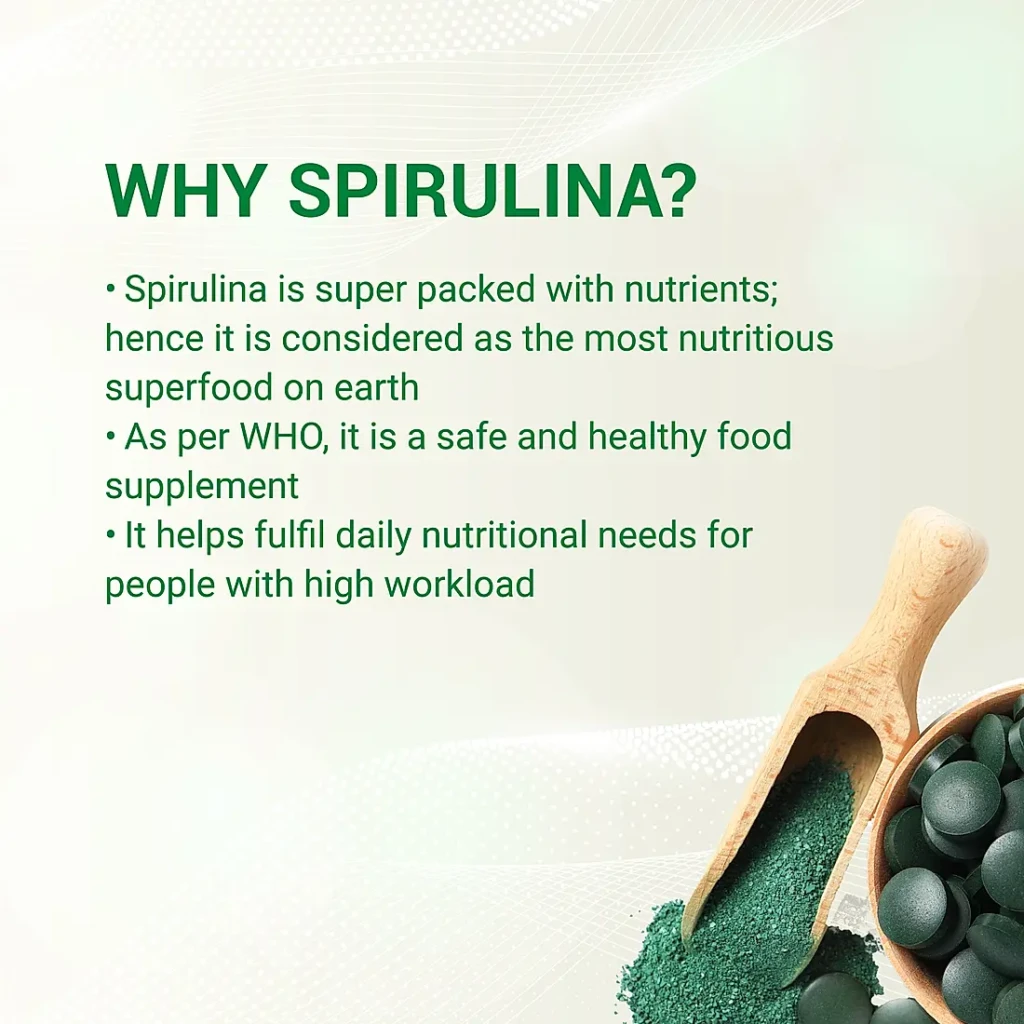 WHY SPIRULINA?

• Spirulina is super packed with nutrients; hence it is considered as the most nutritious superfood on earth
• As per WHO, it is a safe and healthy food supplement
• It helps fulfil daily nutritional needs for people with high workload